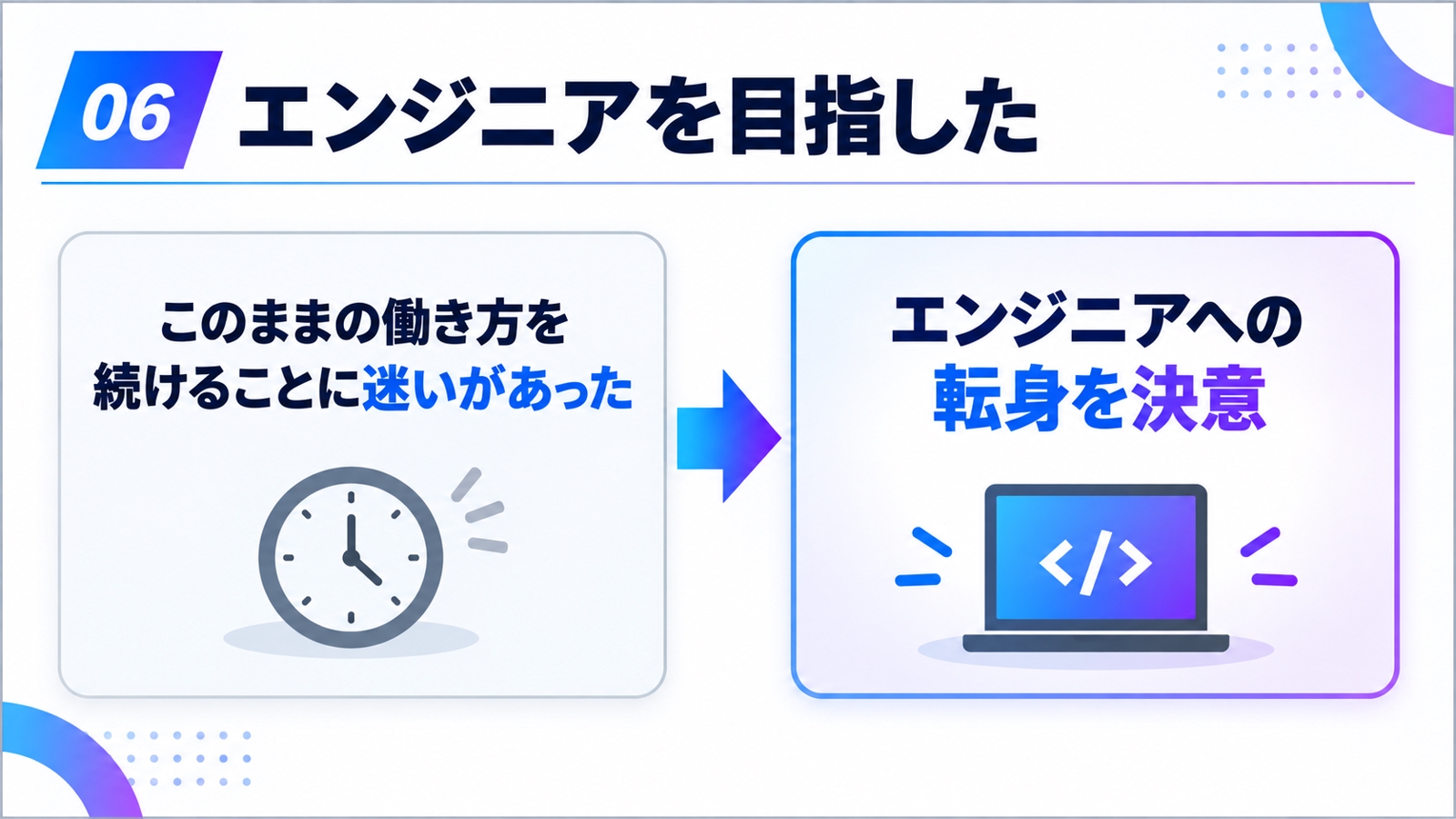 06 エンジニアを目指した

このままの働き方を続けることに迷いがあった

エンジニアへの転身を決意

</>